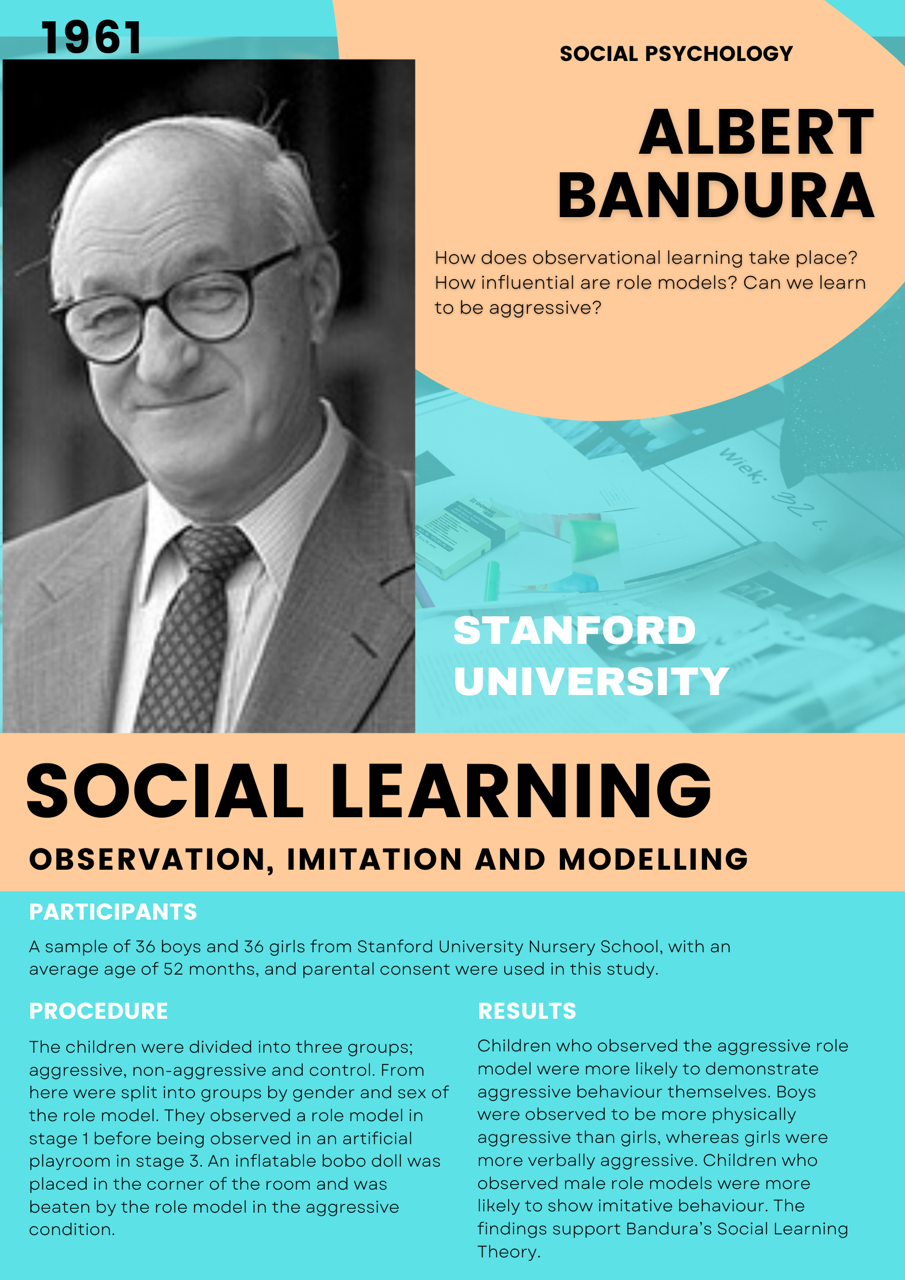 1961

SOCIAL PSYCHOLOGY

ALBERT BANDURA

How does observational learning take place? How influential are role models? Can we learn to be aggressive?

Wiek: 32 l.

STANFORD UNIVERSITY

SOCIAL LEARNING

OBSERVATION, IMITATION AND MODELLING

PARTICIPANTS

A sample of 36 boys and 36 girls from Stanford University Nursery School, with an average age of 52 months, and parental consent were used in this study.

PROCEDURE

The children were divided into three groups; aggressive, non-aggressive and control. From here were split into groups by gender and sex of the role model. They observed a role model in stage 1 before being observed in an artificial playroom in stage 3. An inflatable bobo doll was placed in the corner of the room and was beaten by the role model in the aggressive condition.

RESULTS

Children who observed the aggressive role model were more likely to demonstrate aggressive behaviour themselves. Boys were observed to be more physically aggressive than girls, whereas girls were more verbally aggressive. Children who observed male role models were more likely to show imitative behaviour. The findings support Bandura's Social Learning Theory.